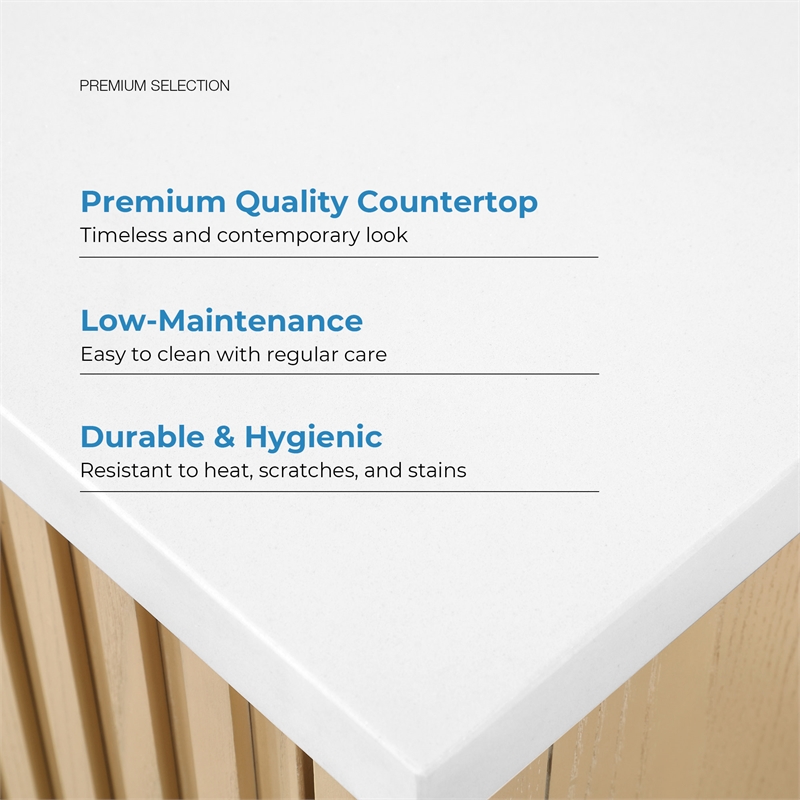 PREMIUM SELECTION

Premium Quality Countertop
Timeless and contemporary look

Low-Maintenance
Easy to clean with regular care

Durable & Hygienic
Resistant to heat, scratches, and stains